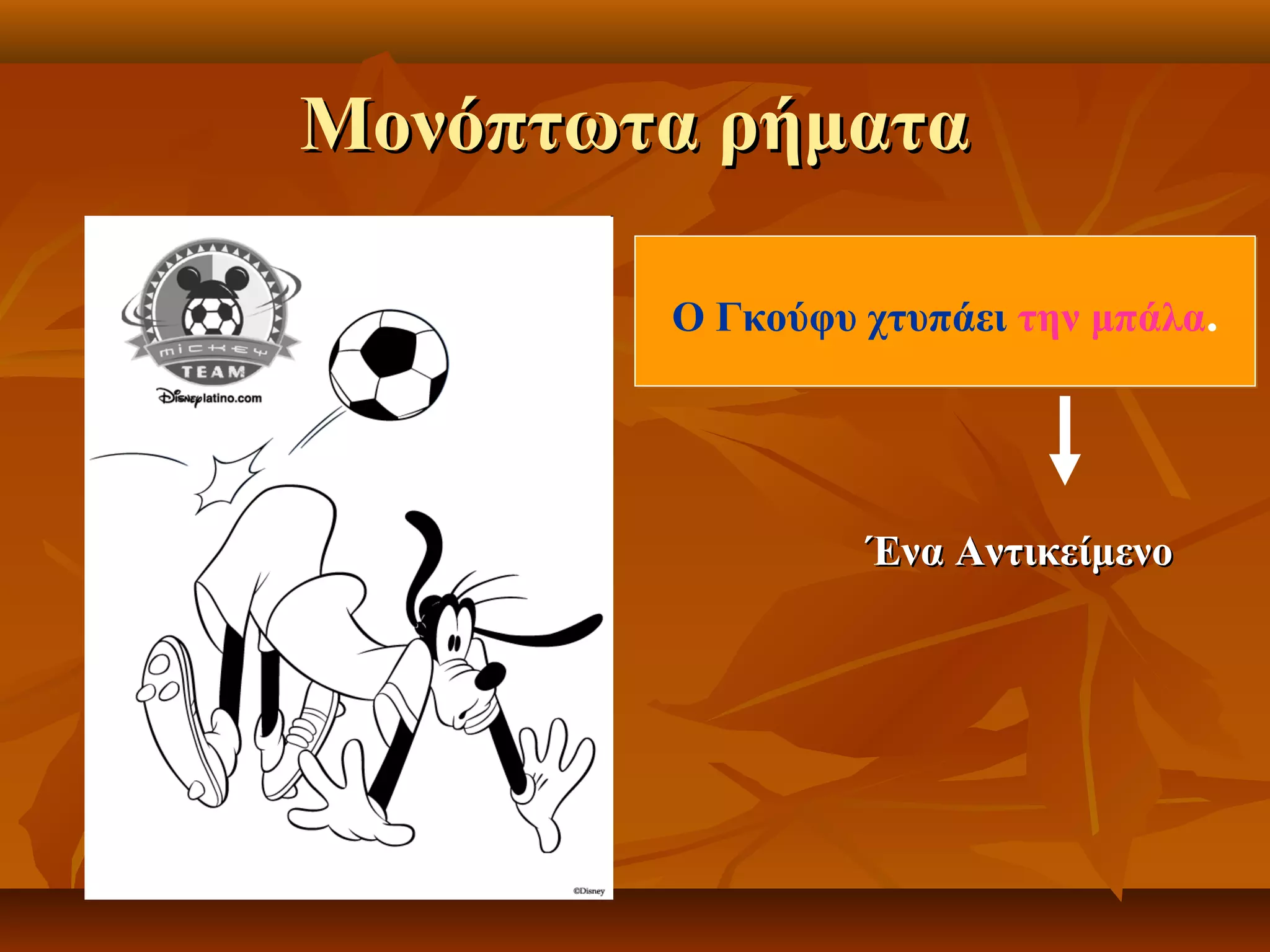 Μονόπτωτα ρήματα

MICKEY
TEAM
Disneylatino.com

©Disney

Ο Γκούφυ χτυπάει την μπάλα.

Ένα Αντικείμενο